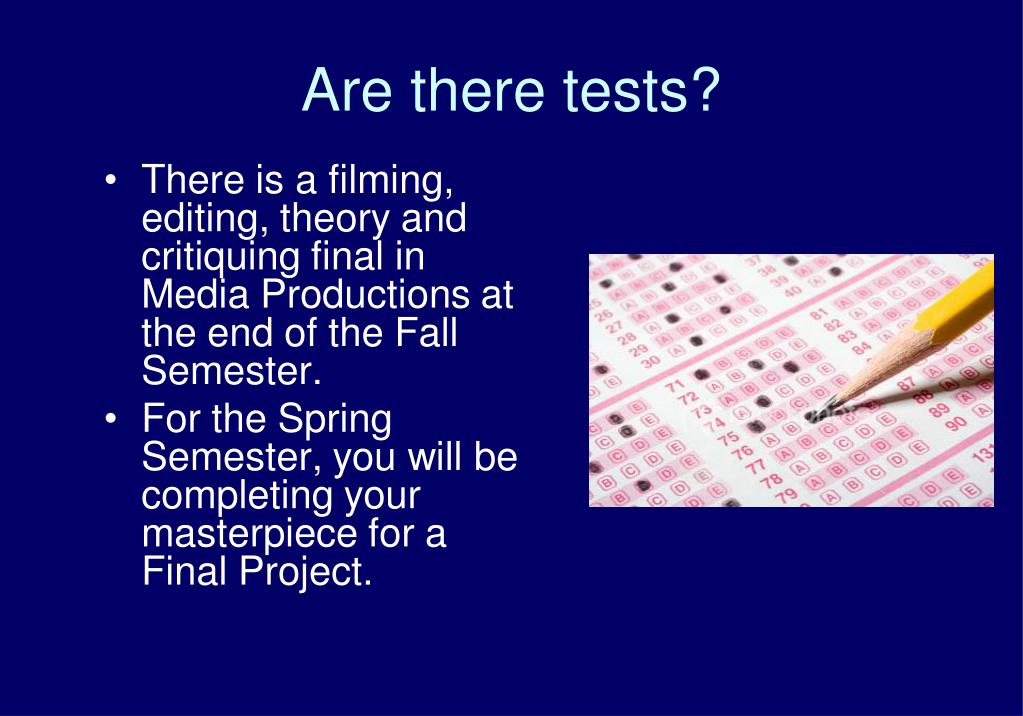 Are there tests?

• There is a filming, editing, theory and critiquing final in Media Productions at the end of the Fall Semester.
• For the Spring Semester, you will be completing your masterpiece for a Final Project.